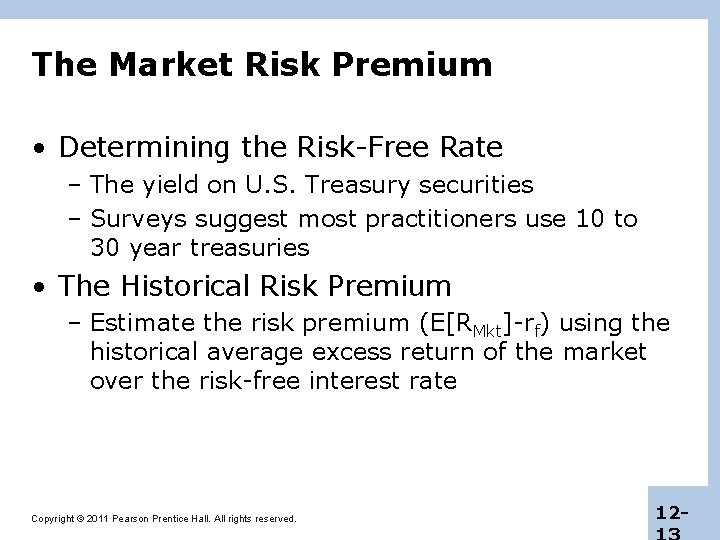 The Market Risk Premium

• Determining the Risk-Free Rate
– The yield on U.S. Treasury securities
– Surveys suggest most practitioners use 10 to 30 year treasuries

• The Historical Risk Premium
– Estimate the risk premium ($E[R_{Mkt}]-r_f$) using the historical average excess return of the market over the risk-free interest rate

Copyright © 2011 Pearson Prentice Hall. All rights reserved.

12-13